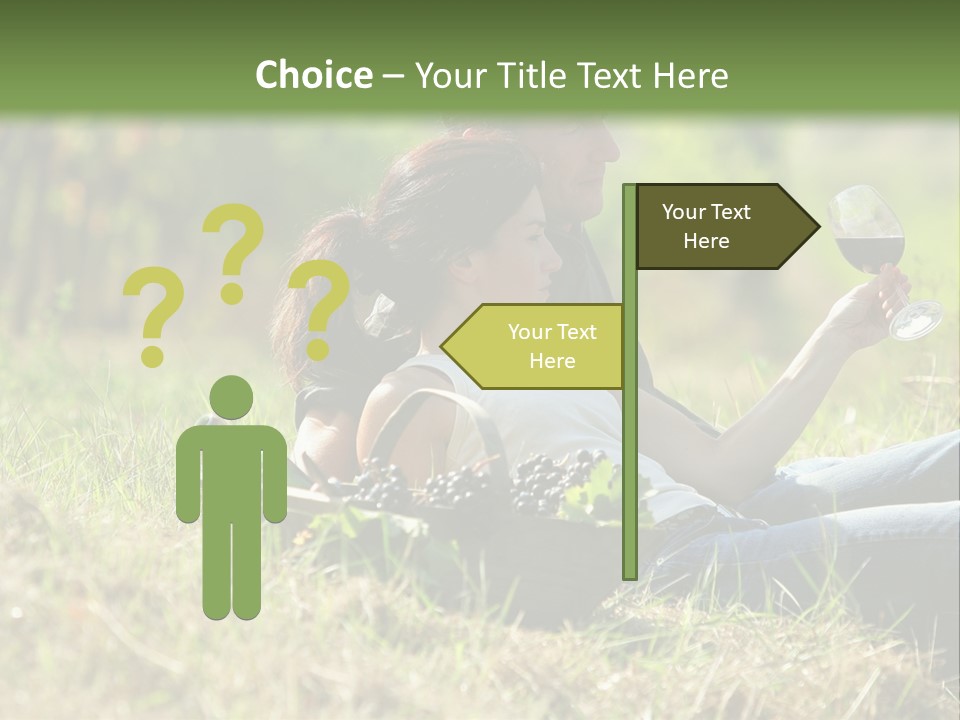 Choice – Your Title Text Here

?
?
?

Your Text Here

Your Text Here